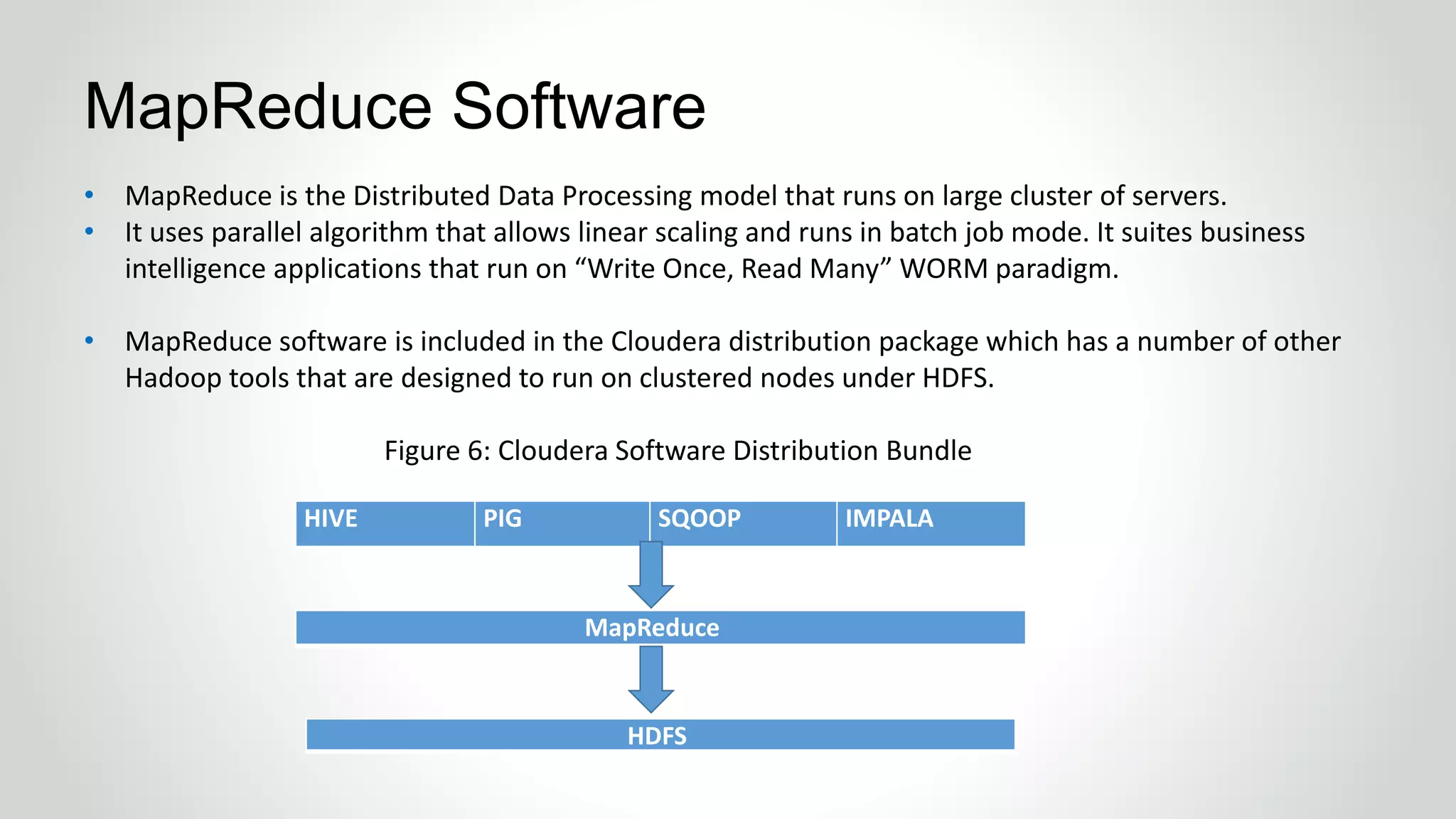 MapReduce Software

• MapReduce is the Distributed Data Processing model that runs on large cluster of servers.
• It uses parallel algorithm that allows linear scaling and runs in batch job mode. It suites business intelligence applications that run on “Write Once, Read Many” WORM paradigm.

• MapReduce software is included in the Cloudera distribution package which has a number of other Hadoop tools that are designed to run on clustered nodes under HDFS.

Figure 6: Cloudera Software Distribution Bundle

HIVE
PIG
SQOOP
IMPALA

MapReduce

HDFS